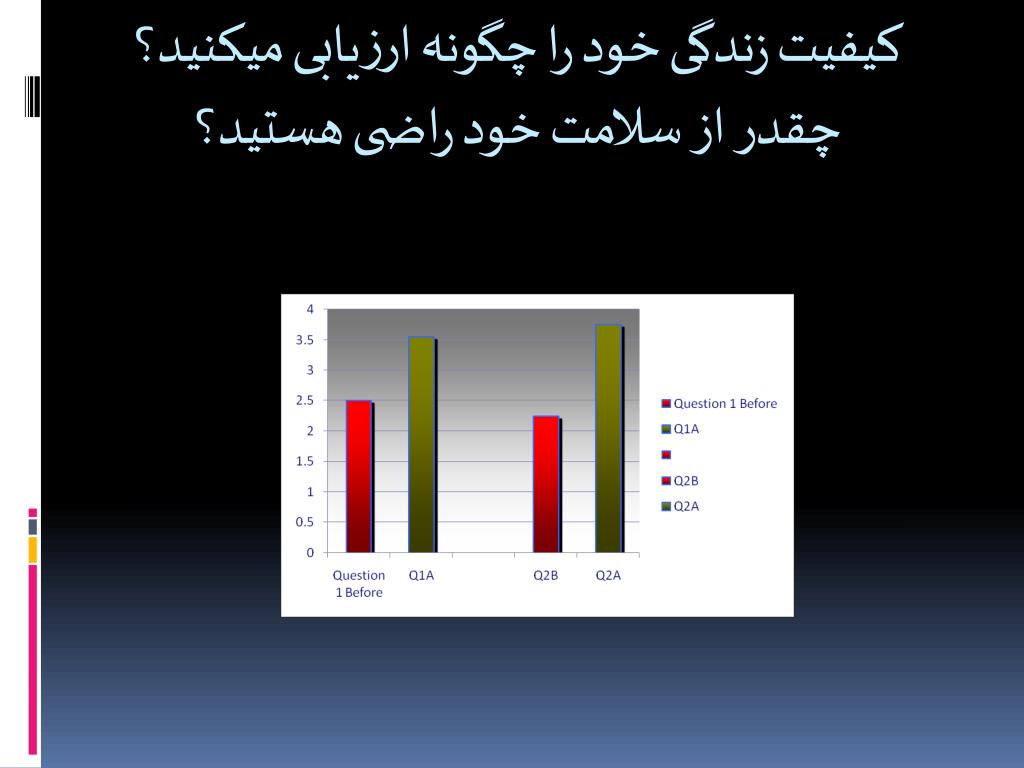 کیفیت زندگی خود را چگونه ارزیابی میکنید؟
چقدر از سلامت خود راضی هستید؟

4
3.5
3
2.5
2
1.5
1
0.5
0

Question 1 Before
Q1A
Q2B
Q2A

Question 1 Before
Q1A
Q2B
Q2A